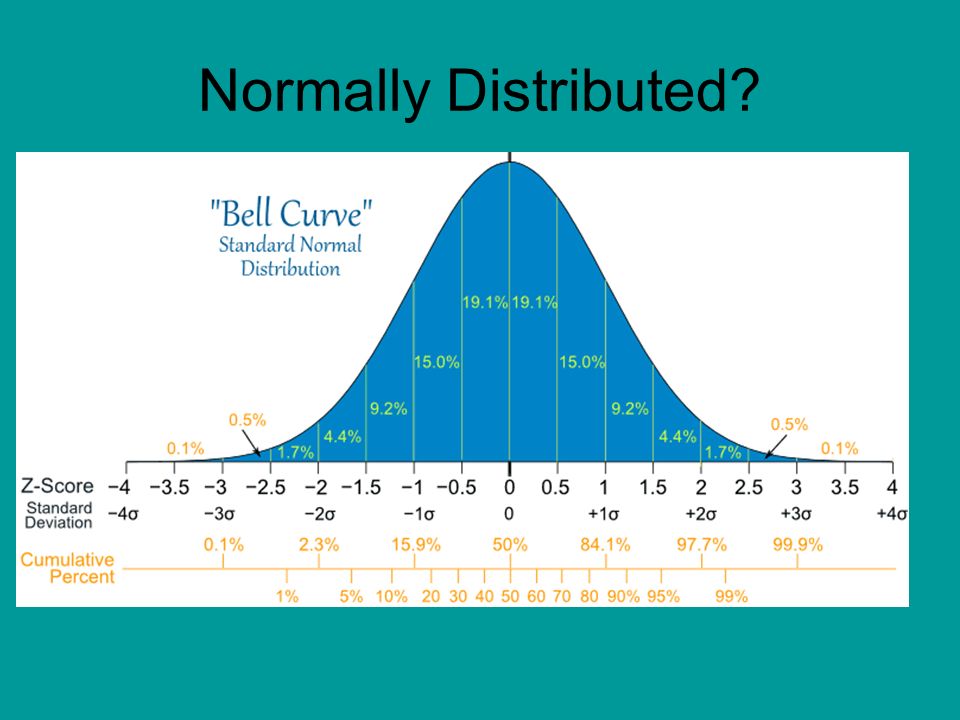 Normally Distributed?

"Bell Curve"
Standard Normal Distribution

0.1% 0.5% 1.7% 4.4% 9.2% 15.0% 19.1% 19.1% 15.0% 9.2% 4.4% 1.7% 0.5% 0.1%

Z-Score −4 −3.5 −3 −2.5 −2 −1.5 −1 −0.5 0 0.5 1 1.5 2 2.5 3 3.5 4

Standard Deviation −4σ −3σ −2σ −1σ 0 +1σ +2σ +3σ +4σ

Cumulative Percent 0.1% 2.3% 15.9% 50% 84.1% 97.7% 99.9%

1% 5% 10% 20 30 40 50 60 70 80 90% 95% 99%